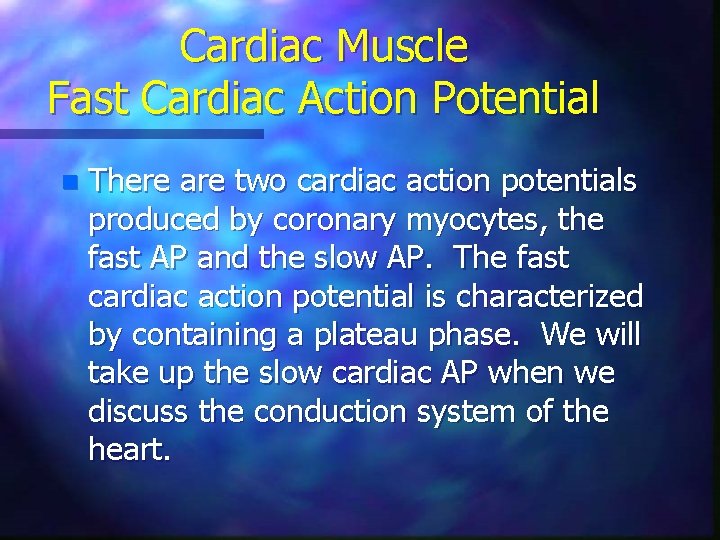 Cardiac Muscle
Fast Cardiac Action Potential

There are two cardiac action potentials produced by coronary myocytes, the fast AP and the slow AP. The fast cardiac action potential is characterized by containing a plateau phase. We will take up the slow cardiac AP when we discuss the conduction system of the heart.